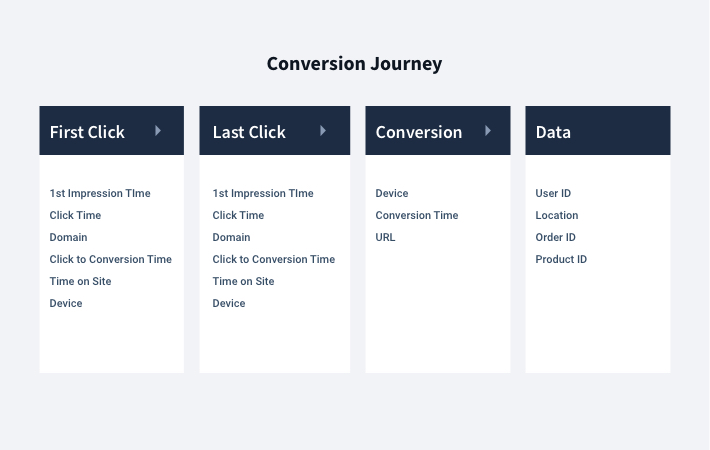 Conversion Journey

First Click

1st Impression TIme
Click Time
Domain
Click to Conversion Time
Time on Site
Device

Last Click

1st Impression TIme
Click Time
Domain
Click to Conversion Time
Time on Site
Device

Conversion

Device
Conversion Time
URL

Data

User ID
Location
Order ID
Product ID